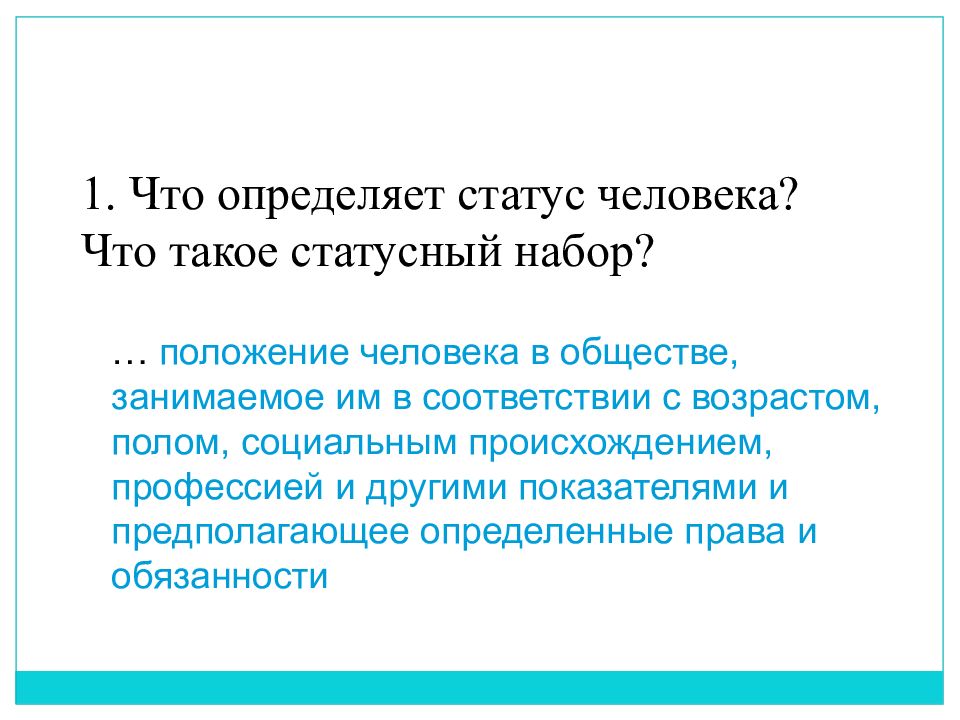 1. Что определяет статус человека? Что такое статусный набор?

… положение человека в обществе, занимаемое им в соответствии с возрастом, полом, социальным происхождением, профессией и другими показателями и предполагающее определенные права и обязанности